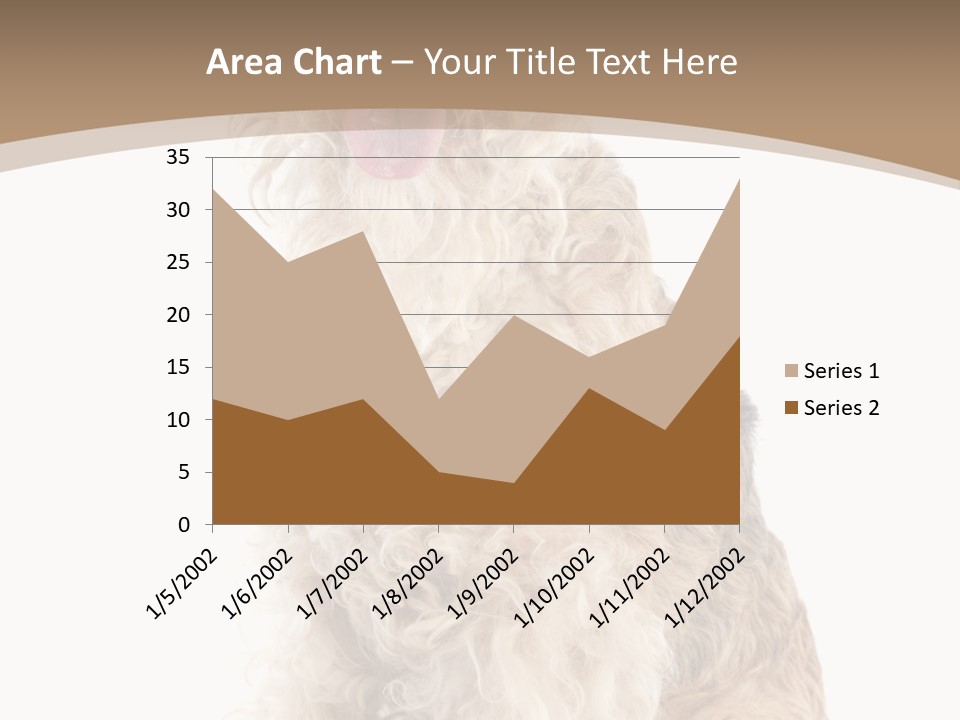 Area Chart – Your Title Text Here

35
30
25
20
15
10
5
0

1/5/2002
1/6/2002
1/7/2002
1/8/2002
1/9/2002
1/10/2002
1/11/2002
1/12/2002

Series 1
Series 2